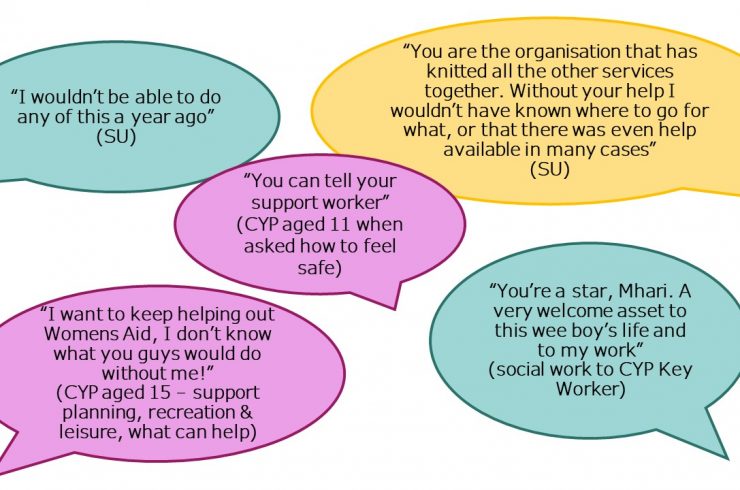 “I wouldn’t be able to do any of this a year ago” (SU)

“You are the organisation that has knitted all the other services together. Without your help I wouldn’t have known where to go for what, or that there was even help available in many cases” (SU)

“You can tell your support worker” (CYP aged 11 when asked how to feel safe)

“I want to keep helping out Womens Aid, I don’t know what you guys would do without me!” (CYP aged 15 – support planning, recreation & leisure, what can help)

“You’re a star, Mhari. A very welcome asset to this wee boy’s life and to my work” (social work to CYP Key Worker)